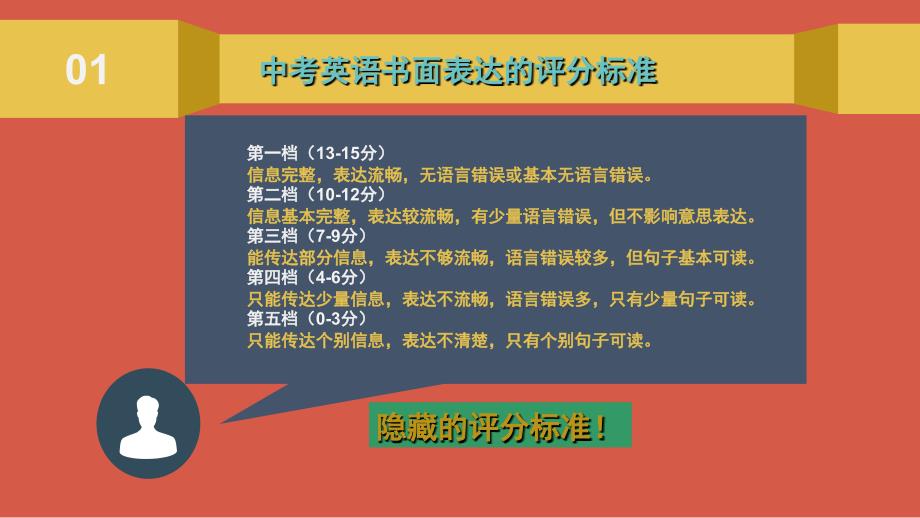 01

中考英语书面表达的评分标准

第一档（13-15分）
信息完整，表达流畅，无语言错误或基本无语言错误。
第二档（10-12分）
信息基本完整，表达较流畅，有少量语言错误，但不影响意思表达。
第三档（7-9分）
能传达部分信息，表达不够流畅，语言错误较多，但句子基本可读。
第四档（4-6分）
只能传达少量信息，表达不流畅，语言错误多，只有少量句子可读。
第五档（0-3分）
只能传达个别信息，表达不清楚，只有个别句子可读。

隐藏的评分标准！